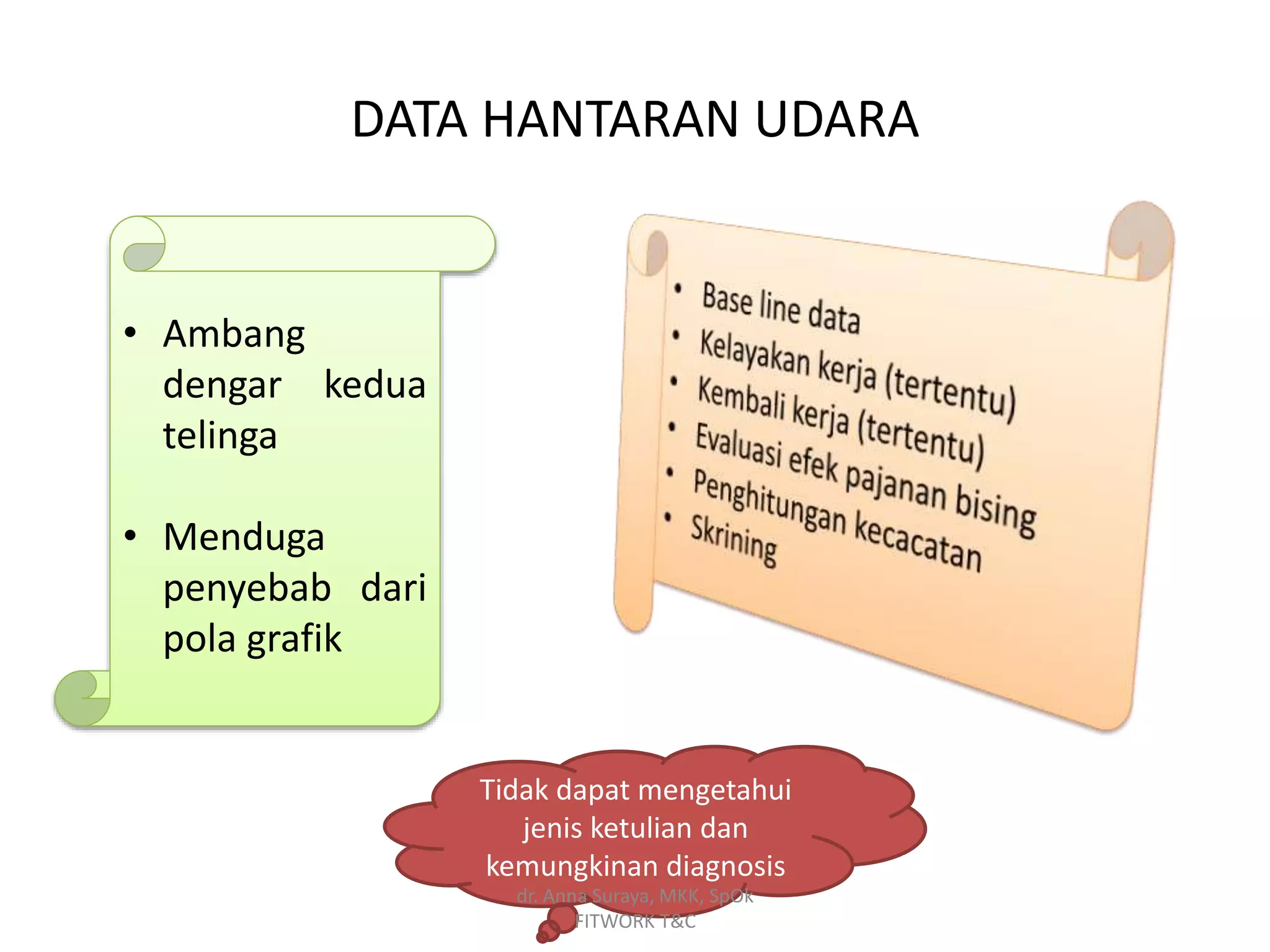 DATA HANTARAN UDARA

• Ambang dengar kedua telinga

• Menduga penyebab dari pola grafik

• Base line data
• Kelayakan kerja (tertentu)
• Kembali kerja (tertentu)
• Evaluasi efek pajanan bising
• Penghitungan kecacatan
• Skrining

Tidak dapat mengetahui jenis ketulian dan kemungkinan diagnosis

dr. Anna Suraya, MKK, SpOk
FITWORK T&C